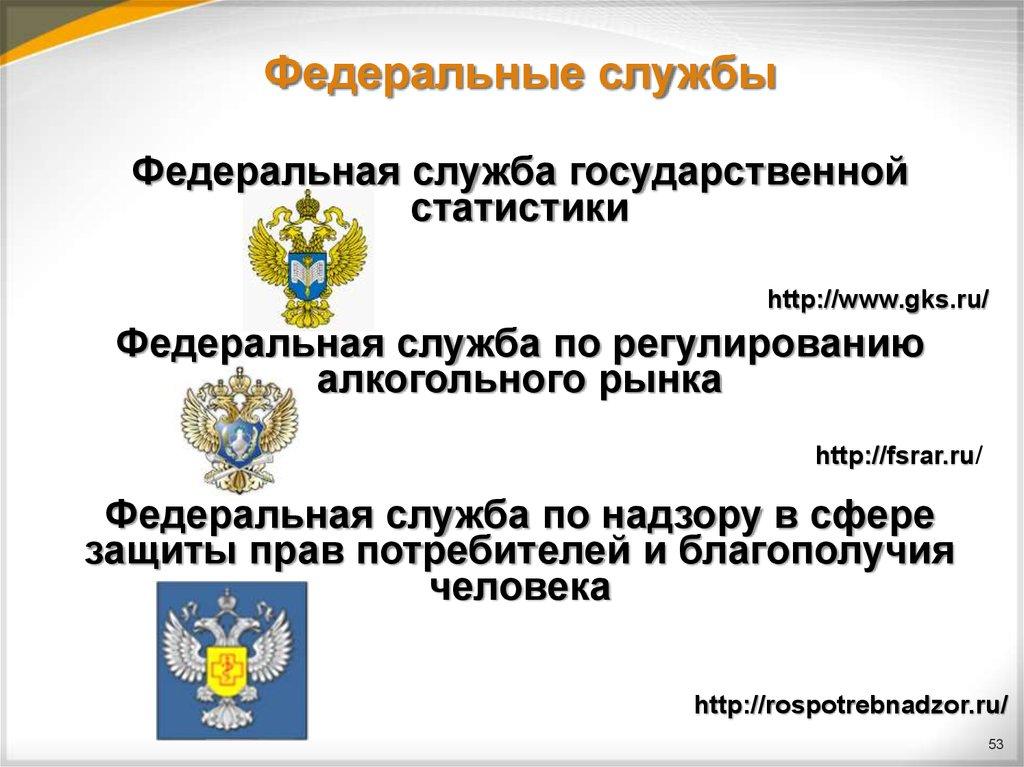 Федеральные службы

Федеральная служба государственной статистики

http://www.gks.ru/

Федеральная служба по регулированию алкогольного рынка

http://fsrar.ru/

Федеральная служба по надзору в сфере защиты прав потребителей и благополучия человека

http://rospotrebnadzor.ru/

53